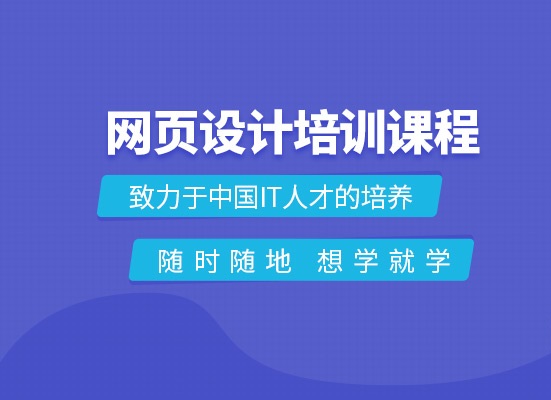 网页设计培训课程

致力于中国IT人才的培养

随时随地 想学就学